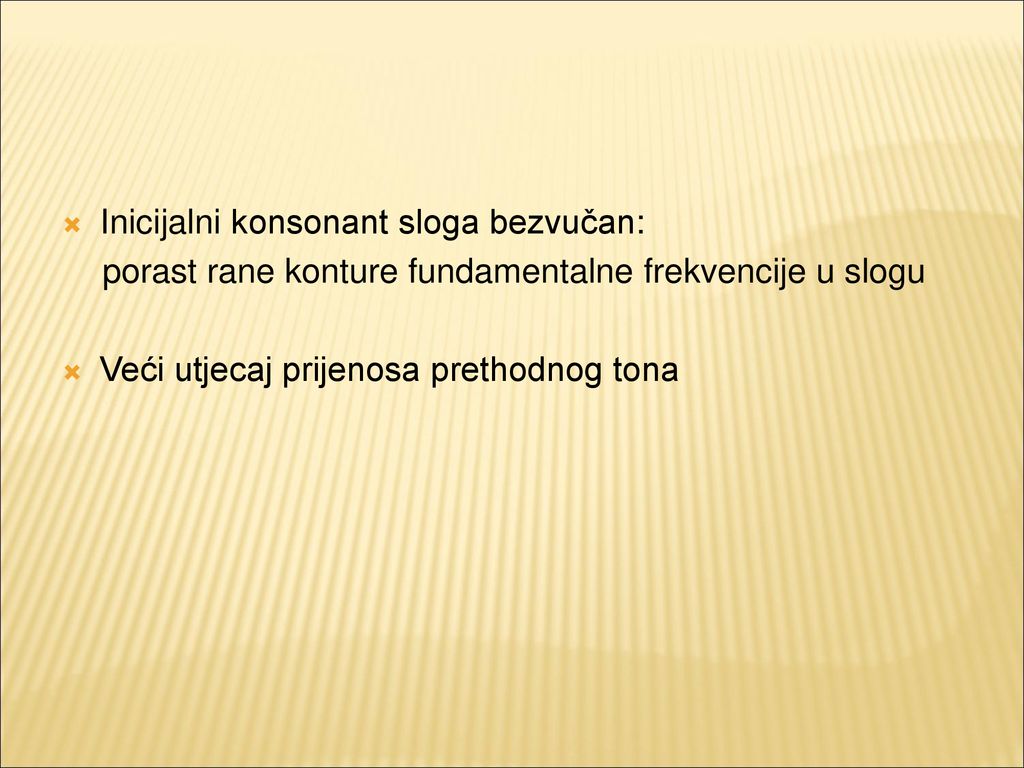 Inicijalni konsonant sloga bezvučan:
porast rane konture fundamentalne frekvencije u slogu

Veći utjecaj prijenosa prethodnog tona